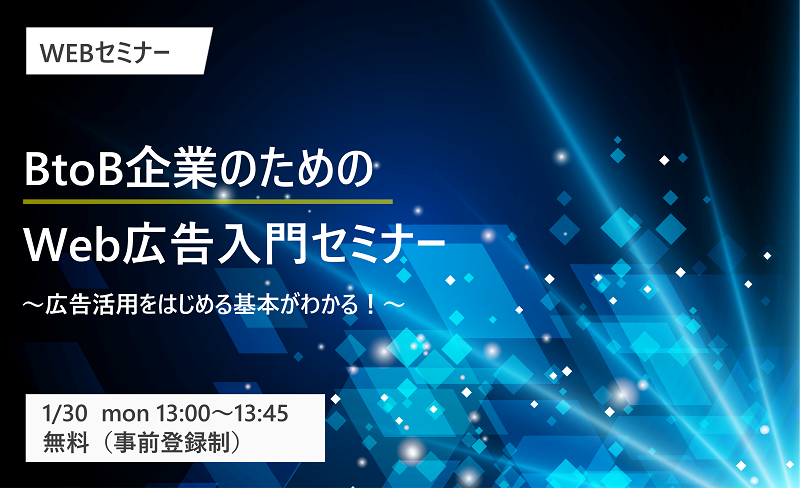 WEBセミナー

BtoB企業のための
Web広告入門セミナー

～広告活用をはじめる基本がわかる！～

1/30 mon 13:00～13:45
無料（事前登録制）